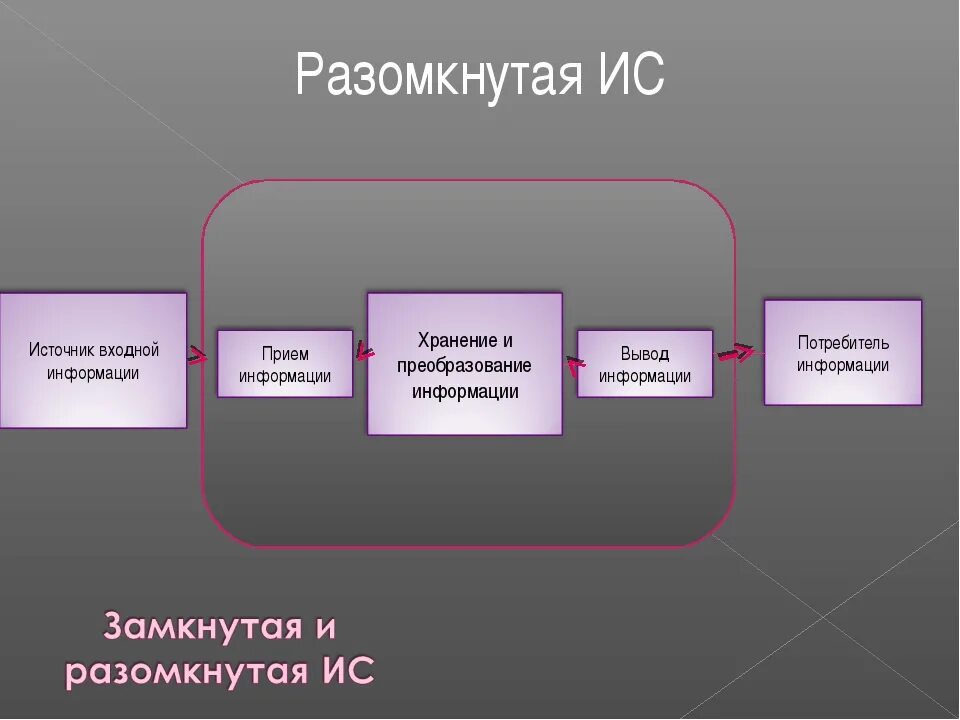 Разомкнутая ИС

Источник входной информации

Прием информации

Хранение и преобразование информации

Вывод информации

Потребитель информации

Замкнутая и разомкнутая ИС